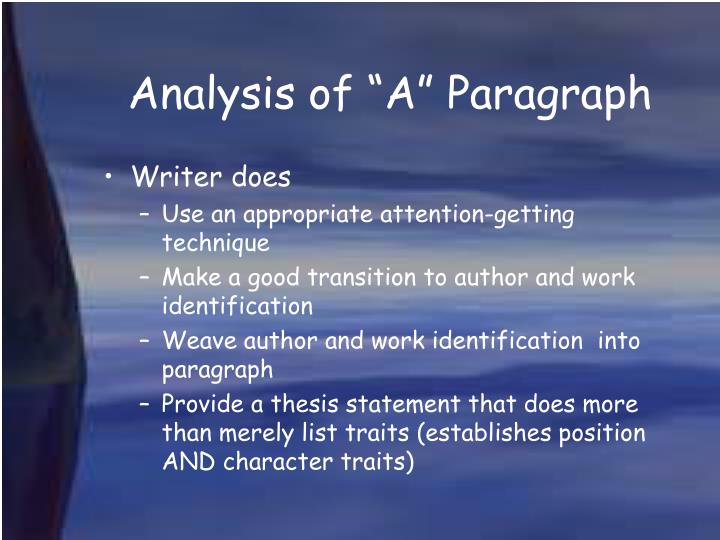 Analysis of “A” Paragraph

• Writer does
– Use an appropriate attention-getting technique
– Make a good transition to author and work identification
– Weave author and work identification into paragraph
– Provide a thesis statement that does more than merely list traits (establishes position AND character traits)